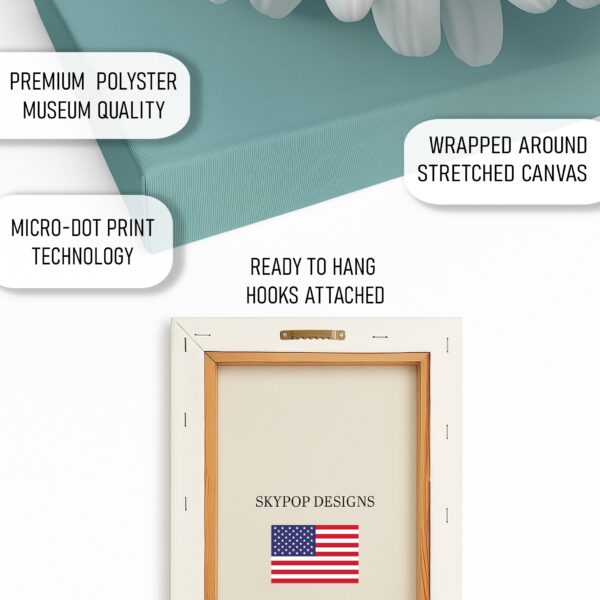 PREMIUM POLYSTER MUSEUM QUALITY

WRAPPED AROUND STRETCHED CANVAS

MICRO-DOT PRINT TECHNOLOGY

READY TO HANG HOOKS ATTACHED

SKYPOP DESIGNS